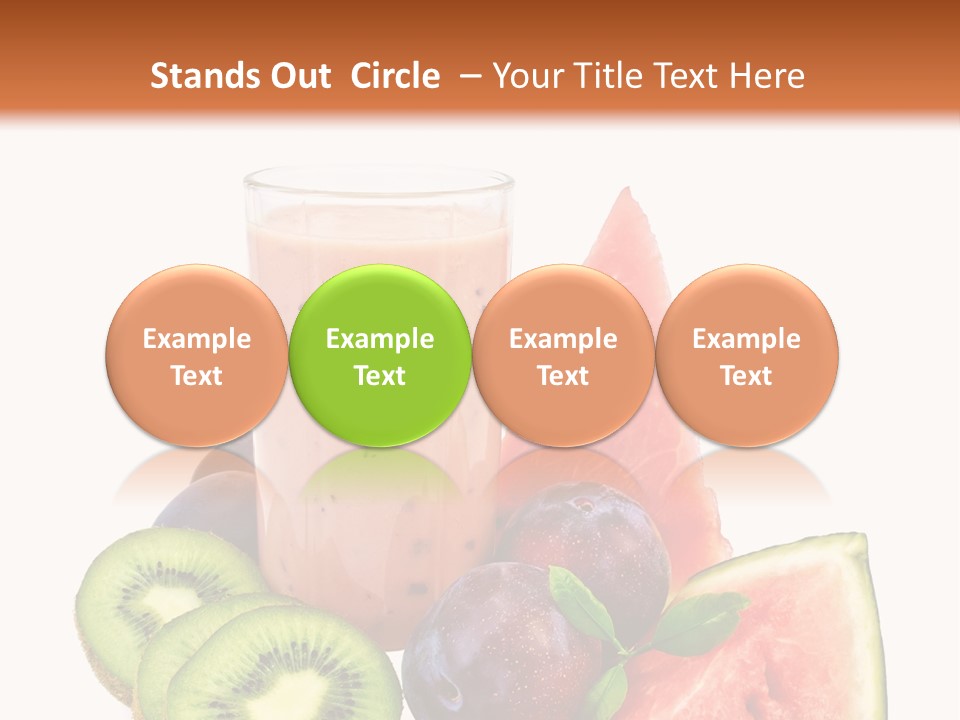 Stands Out Circle – Your Title Text Here

Example Text

Example Text

Example Text

Example Text